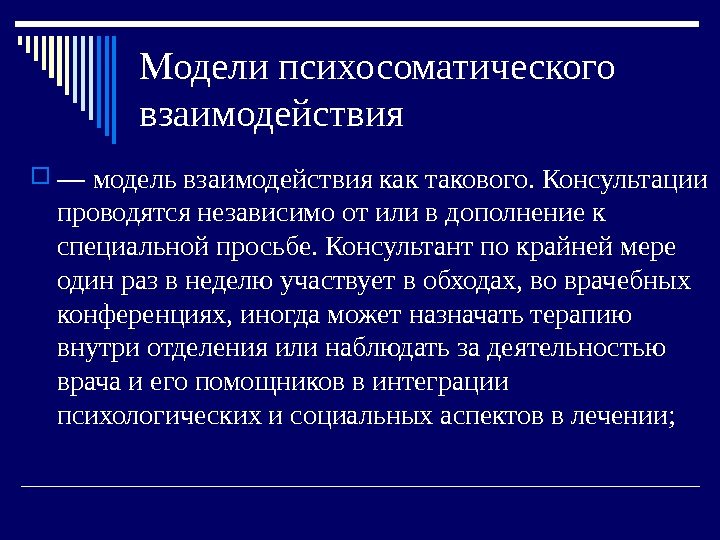 Модели психосоматического взаимодействия

— модель взаимодействия как такового. Консультации проводятся независимо от или в дополнение к специальной просьбе. Консультант по крайней мере один раз в неделю участвует в обходах, во врачебных конференциях, иногда может назначать терапию внутри отделения или наблюдать за деятельностью врача и его помощников в интеграции психологических и социальных аспектов в лечении;